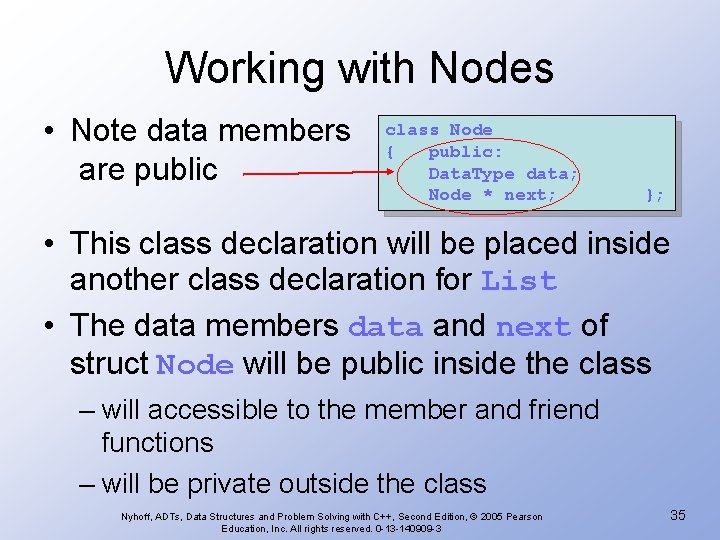 Working with Nodes

• Note data members are public

class Node
{ public:
DataType data;
Node * next; };

• This class declaration will be placed inside another class declaration for List

• The data members data and next of struct Node will be public inside the class

– will accessible to the member and friend functions

– will be private outside the class

Nyhoff, ADTs, Data Structures and Problem Solving with C++, Second Edition, © 2005 Pearson Education, Inc. All rights reserved. 0-13-140909-3

35